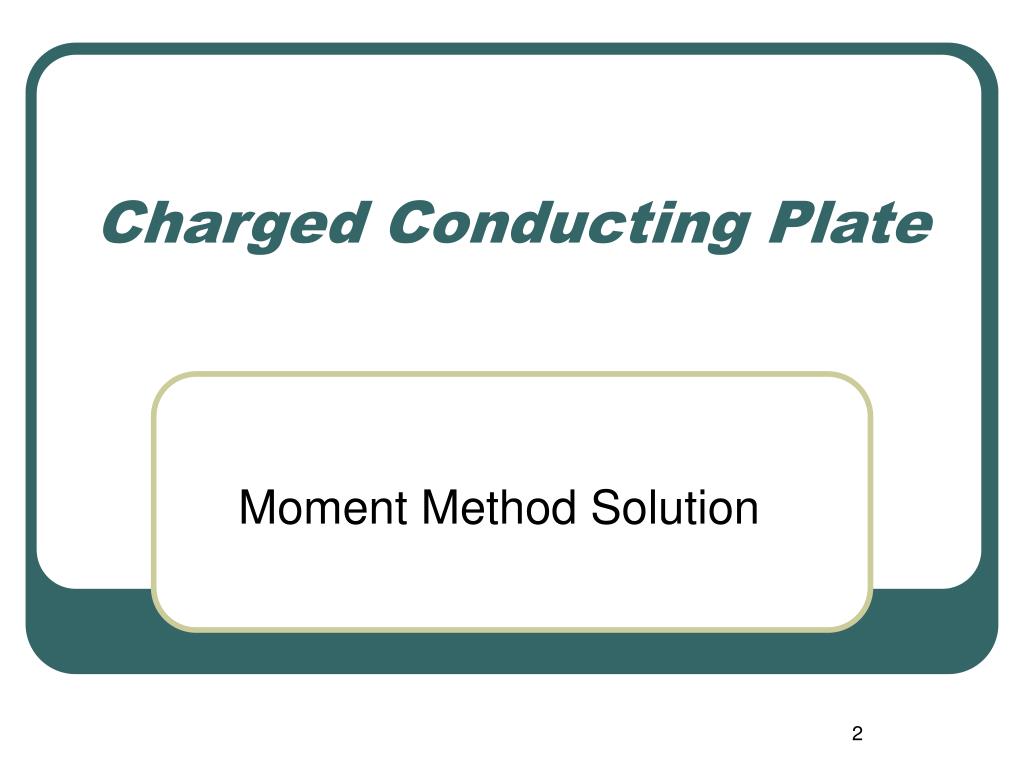 Charged Conducting Plate

Moment Method Solution

2